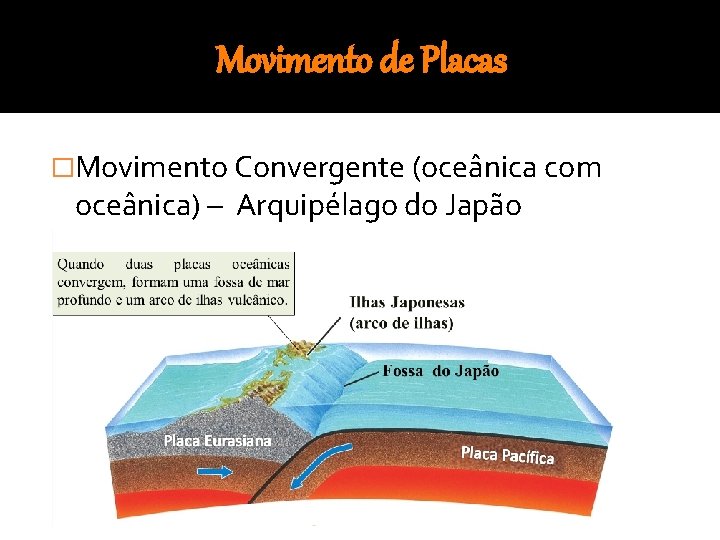 Movimento de Placas

□Movimento Convergente (oceânica com oceânica) – Arquipélago do Japão

Quando duas placas oceânicas convergem, formam uma fossa de mar profundo e um arco de ilhas vulcânico.

Ilhas Japonesas (arco de ilhas)

Fossa do Japão

Placa Eurasiana

Placa Pacífica